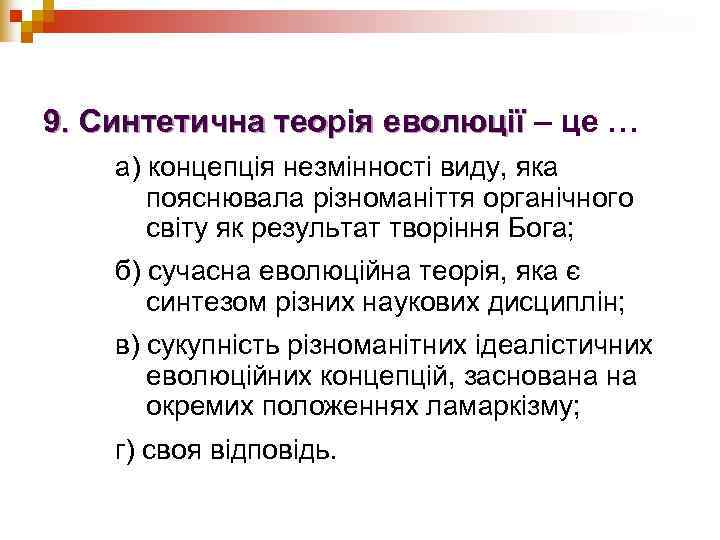 9. Синтетична теорія еволюції – це …

а) концепція незмінності виду, яка пояснювала різноманіття органічного світу як результат творіння Бога;

б) сучасна еволюційна теорія, яка є синтезом різних наукових дисциплін;

в) сукупність різноманітних ідеалістичних еволюційних концепцій, заснована на окремих положеннях ламаркізму;

г) своя відповідь.